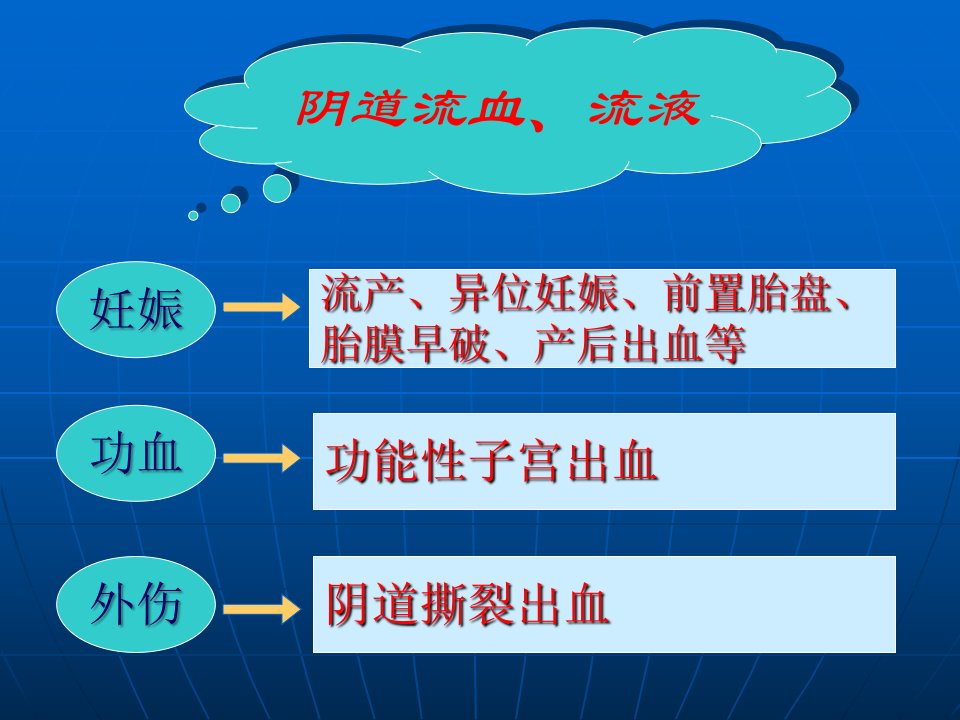 阴道流血、流液

妊娠

流产、异位妊娠、前置胎盘、胎膜早破、产后出血等

功血

功能性子宫出血

外伤

阴道撕裂出血